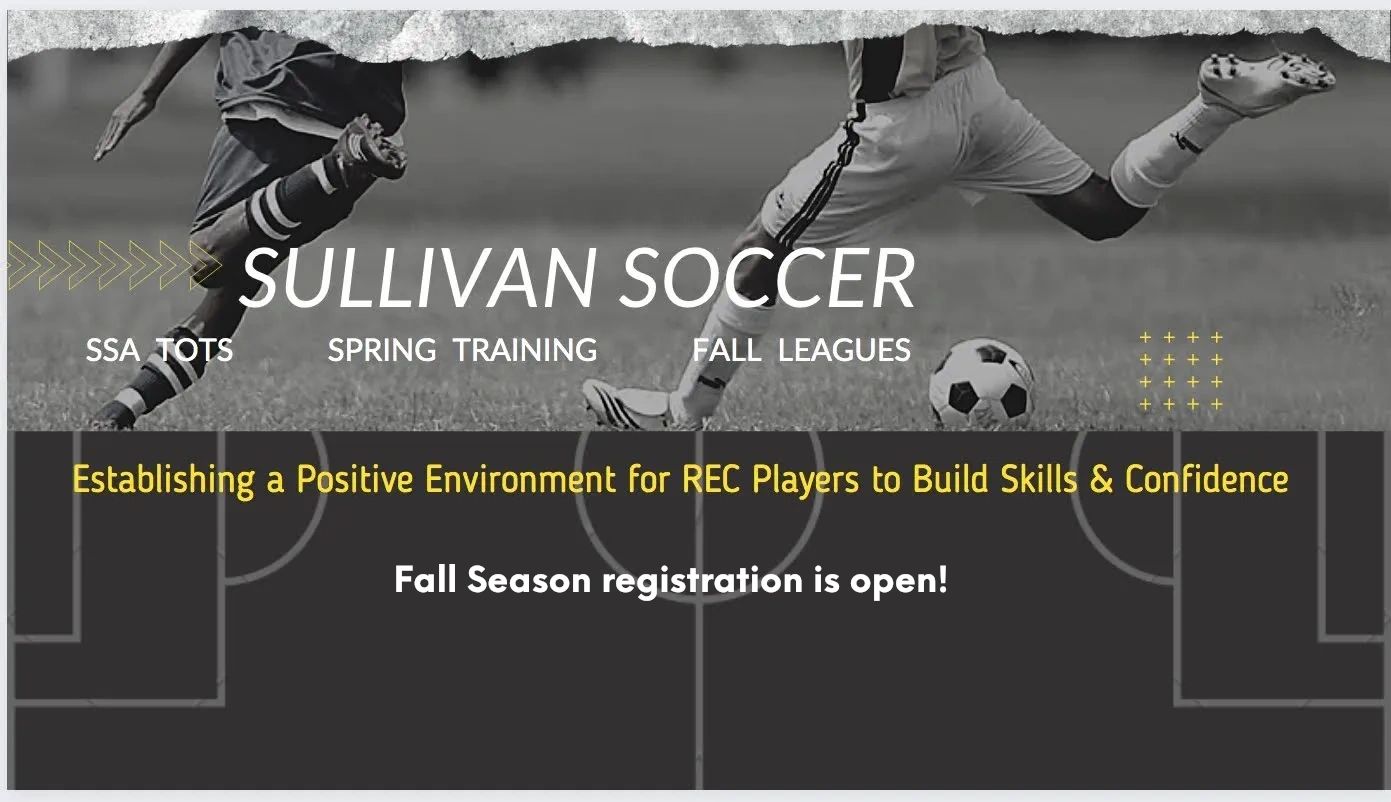 SULLIVAN SOCCER

SSA TOTS SPRING TRAINING FALL LEAGUES

Establishing a Positive Environment for REC Players to Build Skills & Confidence

Fall Season registration is open!